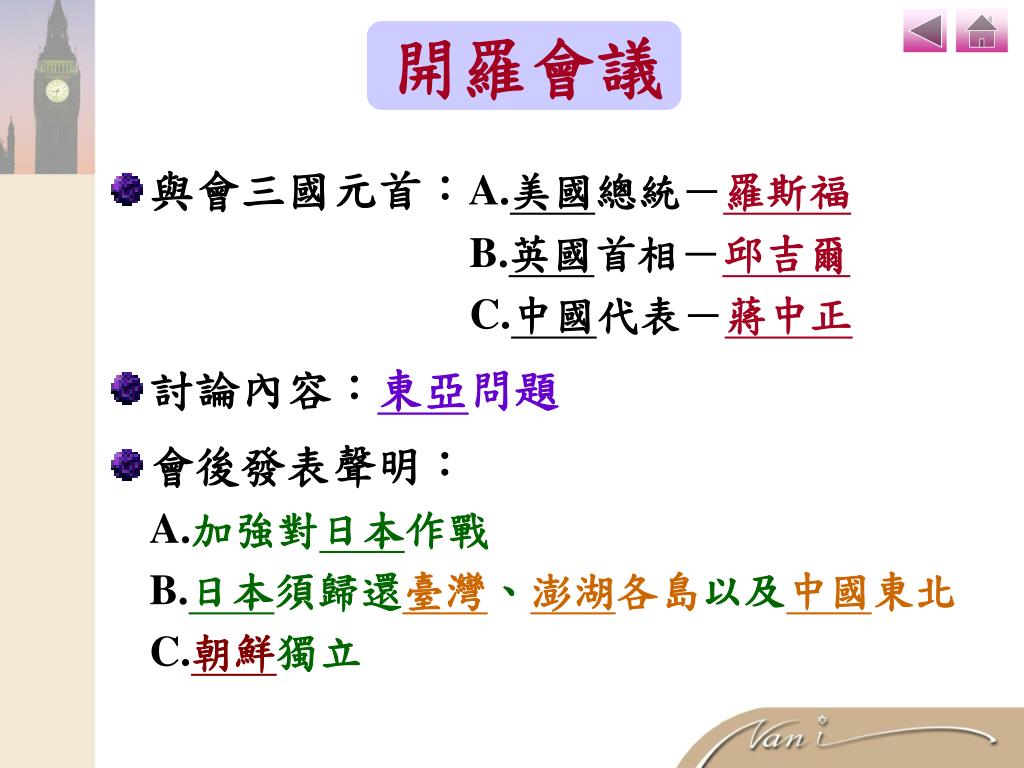 開羅會議

與會三國元首：A.美國總統－羅斯福
B.英國首相－邱吉爾
C.中國代表－蔣中正

討論內容：東亞問題

會後發表聲明：
A.加強對日本作戰
B.日本須歸還臺灣、澎湖各島以及中國東北
C.朝鮮獨立

Vani